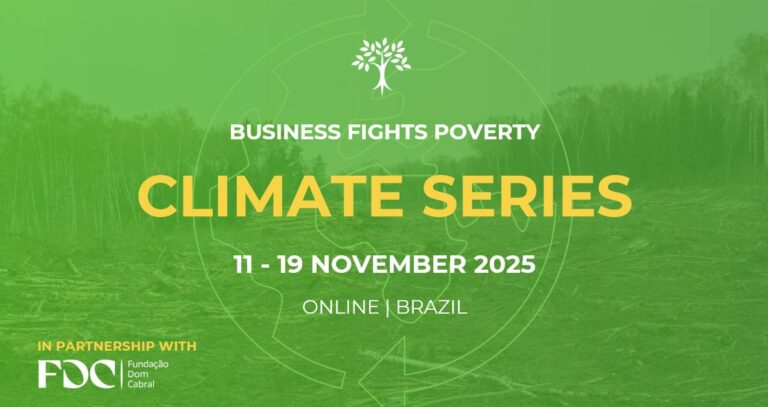 BUSINESS FIGHTS POVERTY

CLIMATE SERIES

11 - 19 NOVEMBER 2025

ONLINE | BRAZIL

IN PARTNERSHIP WITH

FDC Fundação Dom Cabral